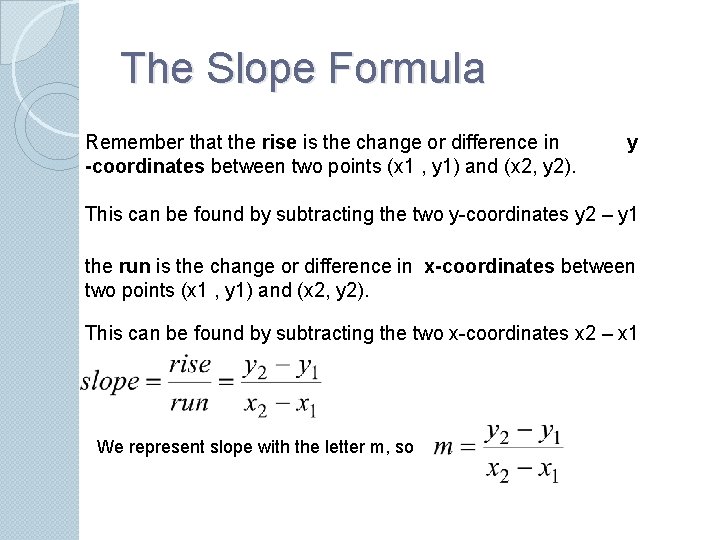 The Slope Formula

Remember that the rise is the change or difference in y -coordinates between two points (x1 , y1) and (x2, y2).

This can be found by subtracting the two y-coordinates y2 – y1

the run is the change or difference in x-coordinates between two points (x1 , y1) and (x2, y2).

This can be found by subtracting the two x-coordinates x2 – x1

$slope = \frac{rise}{run} = \frac{y_2 - y_1}{x_2 - x_1}$

We represent slope with the letter m, so $m = \frac{y_2 - y_1}{x_2 - x_1}$